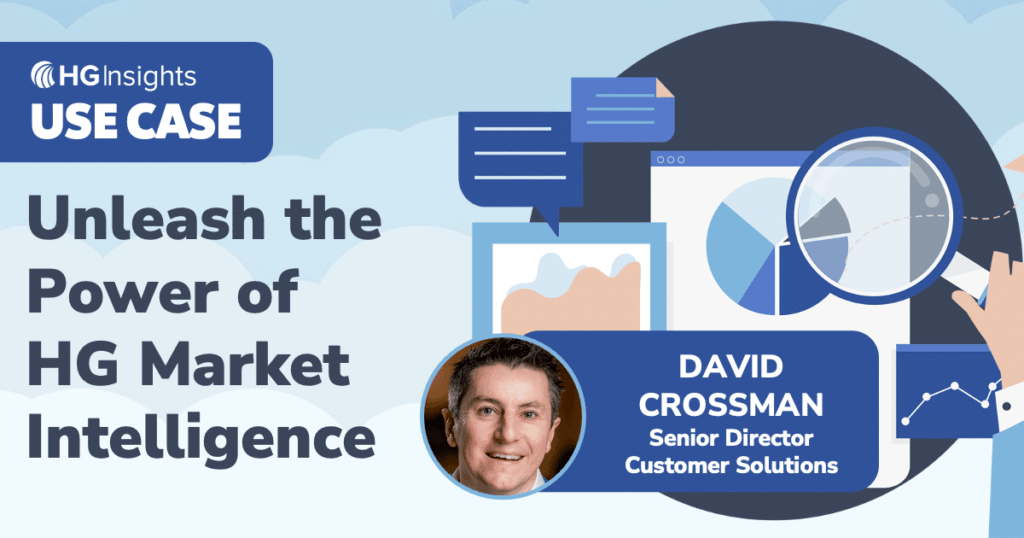 HG Insights
USE CASE

Unleash the Power of HG Market Intelligence

DAVID CROSSMAN
Senior Director
Customer Solutions